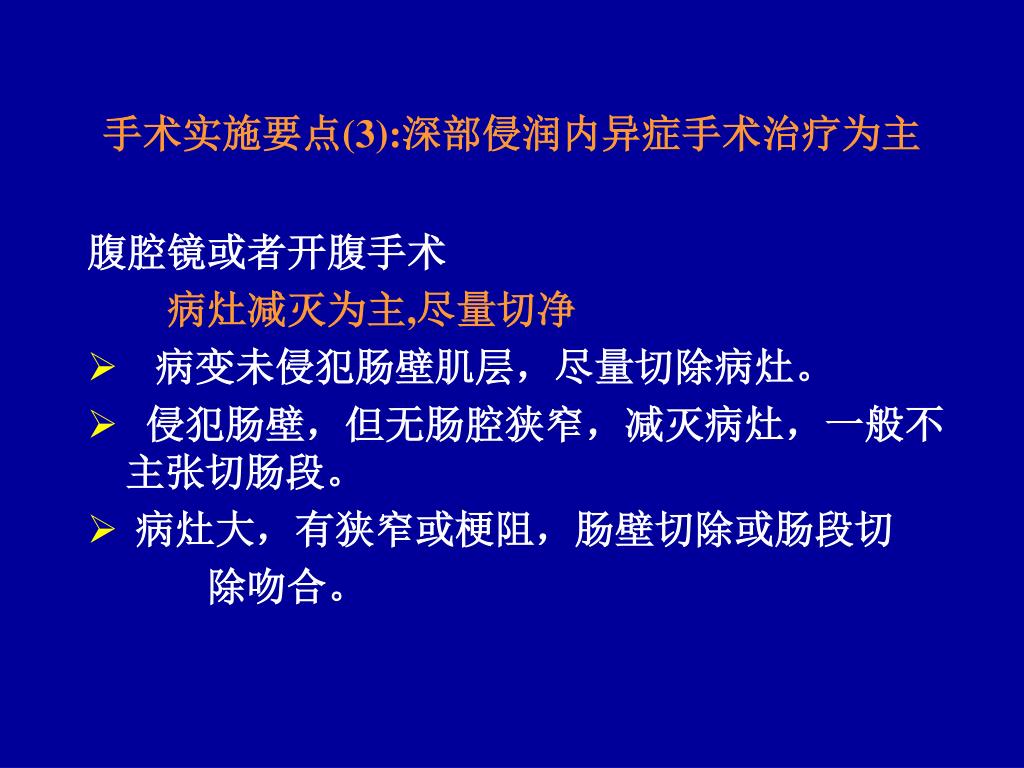 手术实施要点(3):深部侵润内异症手术治疗为主

腹腔镜或者开腹手术

病灶减灭为主,尽量切净

➢ 病变未侵犯肠壁肌层，尽量切除病灶。

➢ 侵犯肠壁，但无肠腔狭窄，减灭病灶，一般不主张切肠段。

➢ 病灶大，有狭窄或梗阻，肠壁切除或肠段切除吻合。